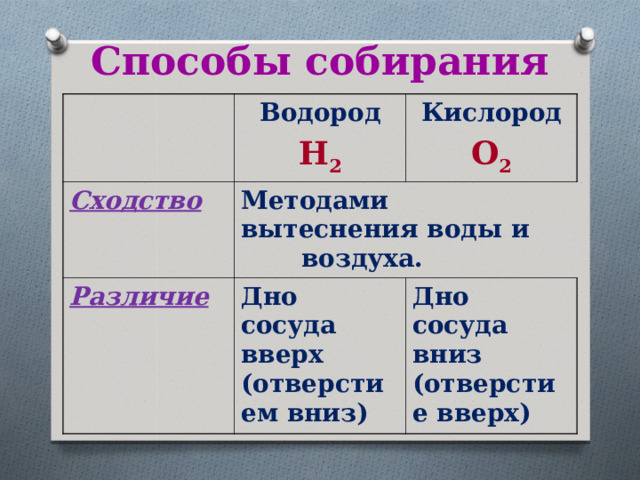 Способы собирания

| | Водород $H_2$ | Кислород $O_2$ |
|---|---|---|
| Сходство | Методами вытеснения воды и воздуха. | |
| Различие | Дно сосуда вверх (отверстием вниз) | Дно сосуда вниз (отверстие вверх) |